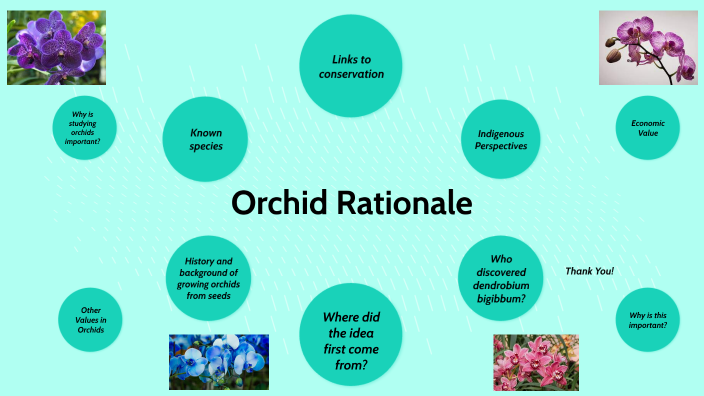 Links to conservation

Why is studying orchids important?

Known species

Indigenous Perspectives

Economic Value

Orchid Rationale

History and background of growing orchids from seeds

Who discovered dendrobium bigibbum?

Thank You!

Other Values in Orchids

Where did the idea first come from?

Why is this important?